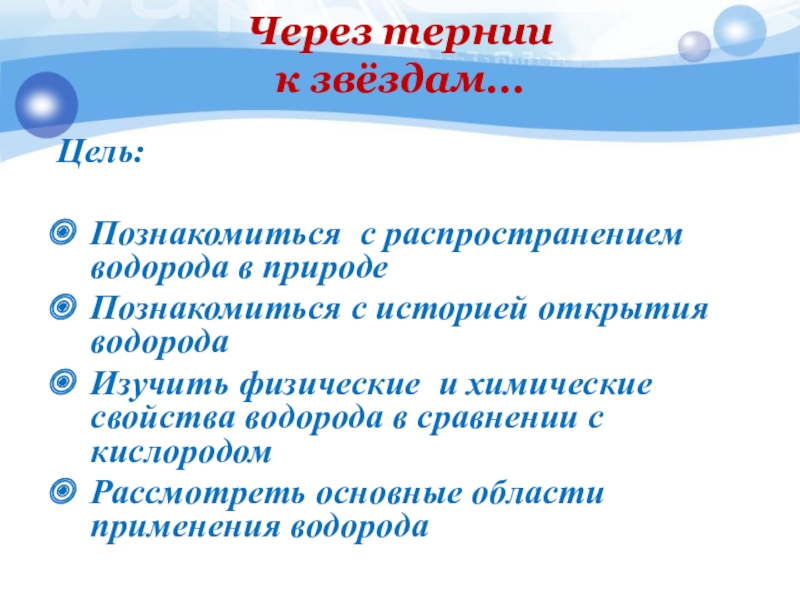 Через тернии к звёздам…

Цель:

Познакомиться с распространением водорода в природе

Познакомиться с историей открытия водорода

Изучить физические и химические свойства водорода в сравнении с кислородом

Рассмотреть основные области применения водорода